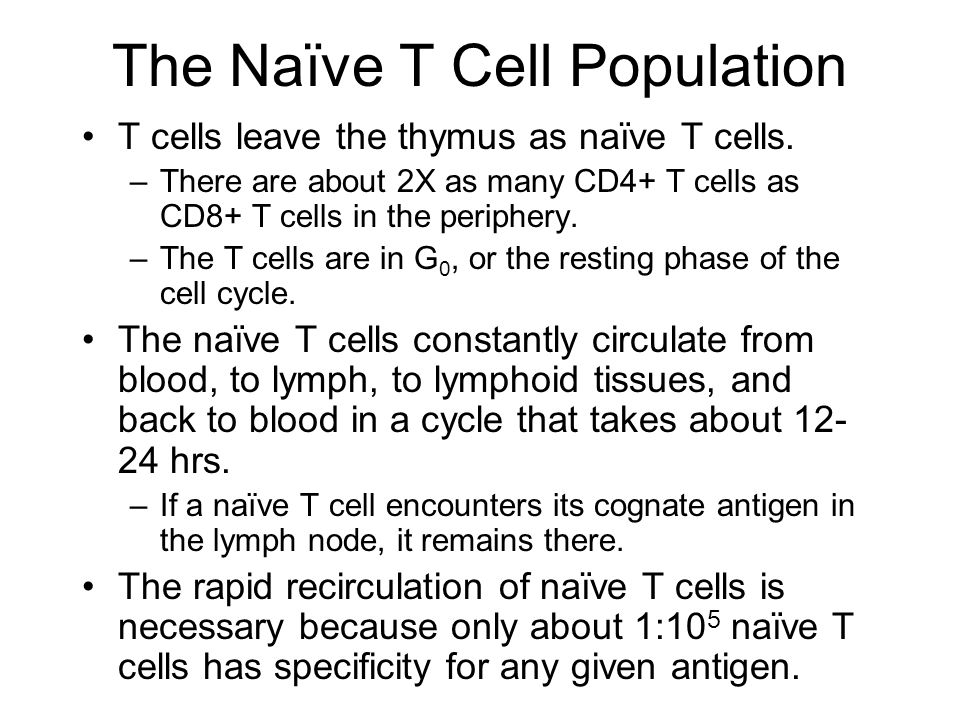 The Naïve T Cell Population

• T cells leave the thymus as naïve T cells.
– There are about 2X as many CD4+ T cells as CD8+ T cells in the periphery.
– The T cells are in $G_0$, or the resting phase of the cell cycle.

• The naïve T cells constantly circulate from blood, to lymph, to lymphoid tissues, and back to blood in a cycle that takes about 12-24 hrs.
– If a naïve T cell encounters its cognate antigen in the lymph node, it remains there.

• The rapid recirculation of naïve T cells is necessary because only about $1:10^5$ naïve T cells has specificity for any given antigen.